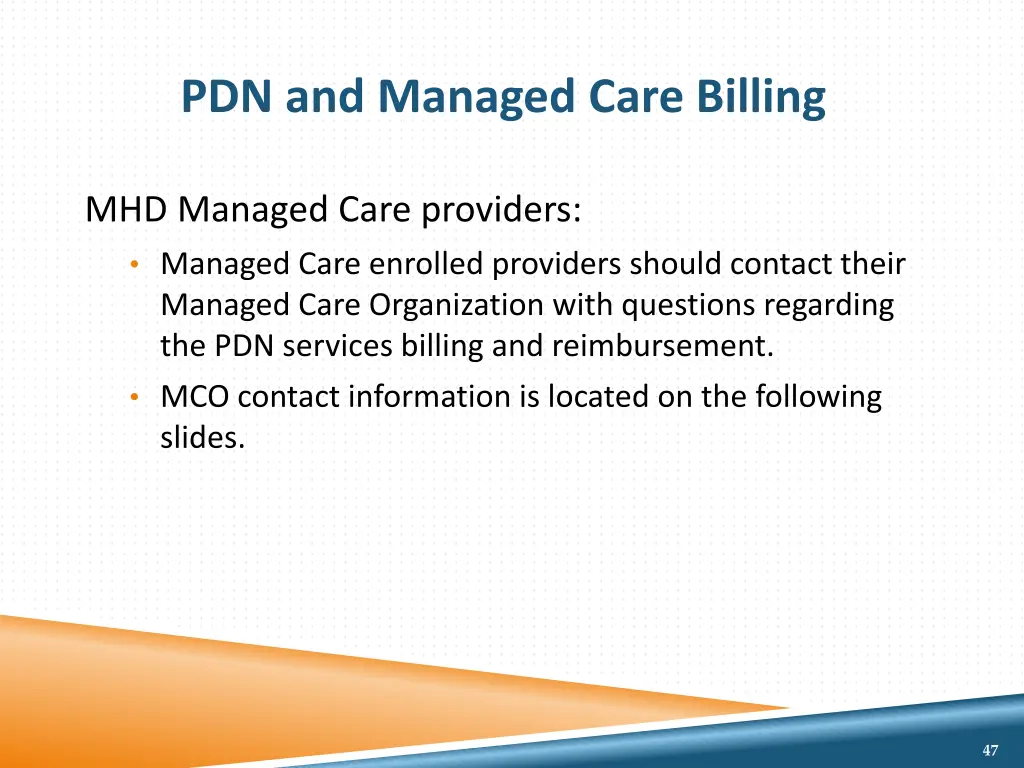 PDN and Managed Care Billing

MHD Managed Care providers:

• Managed Care enrolled providers should contact their Managed Care Organization with questions regarding the PDN services billing and reimbursement.
• MCO contact information is located on the following slides.

47